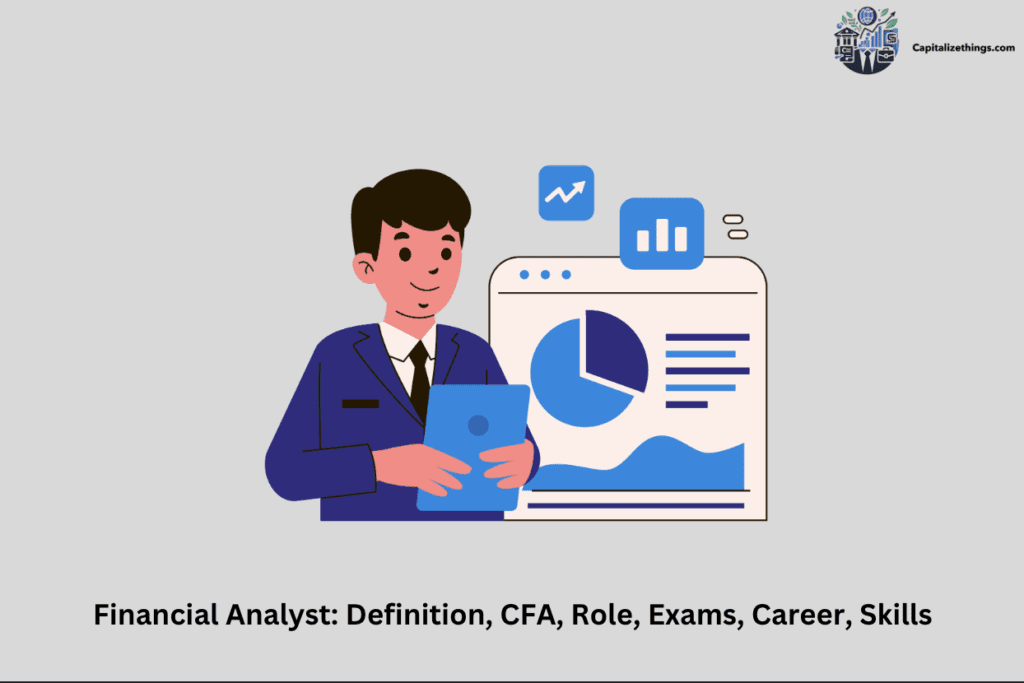 Capitalizethings.com

Financial Analyst: Definition, CFA, Role, Exams, Career, Skills